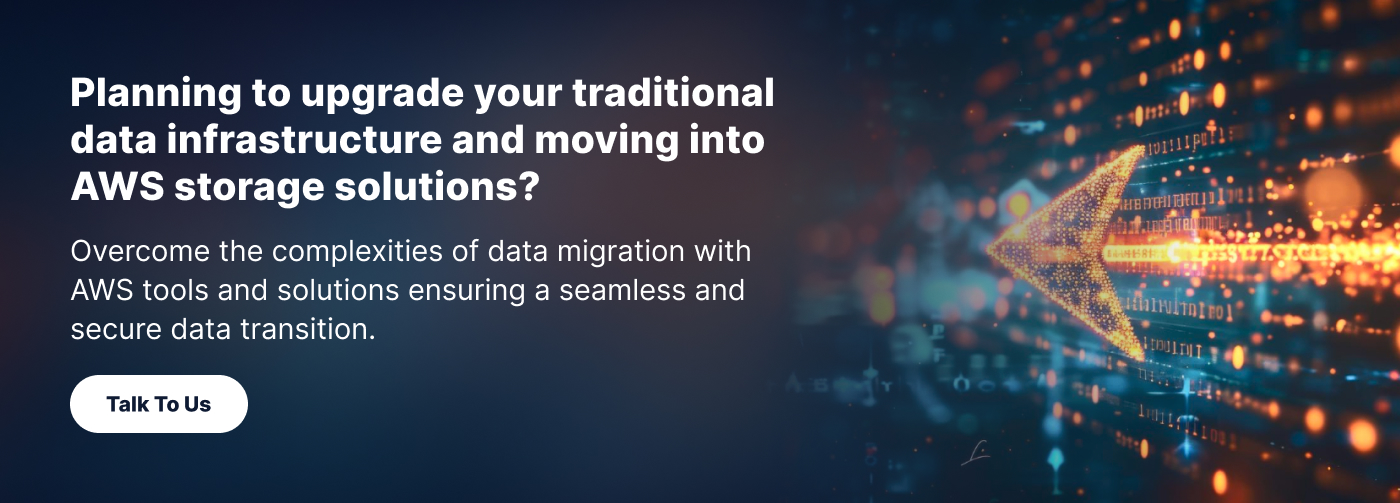 Planning to upgrade your traditional data infrastructure and moving into AWS storage solutions?

Overcome the complexities of data migration with AWS tools and solutions ensuring a seamless and secure data transition.

Talk To Us